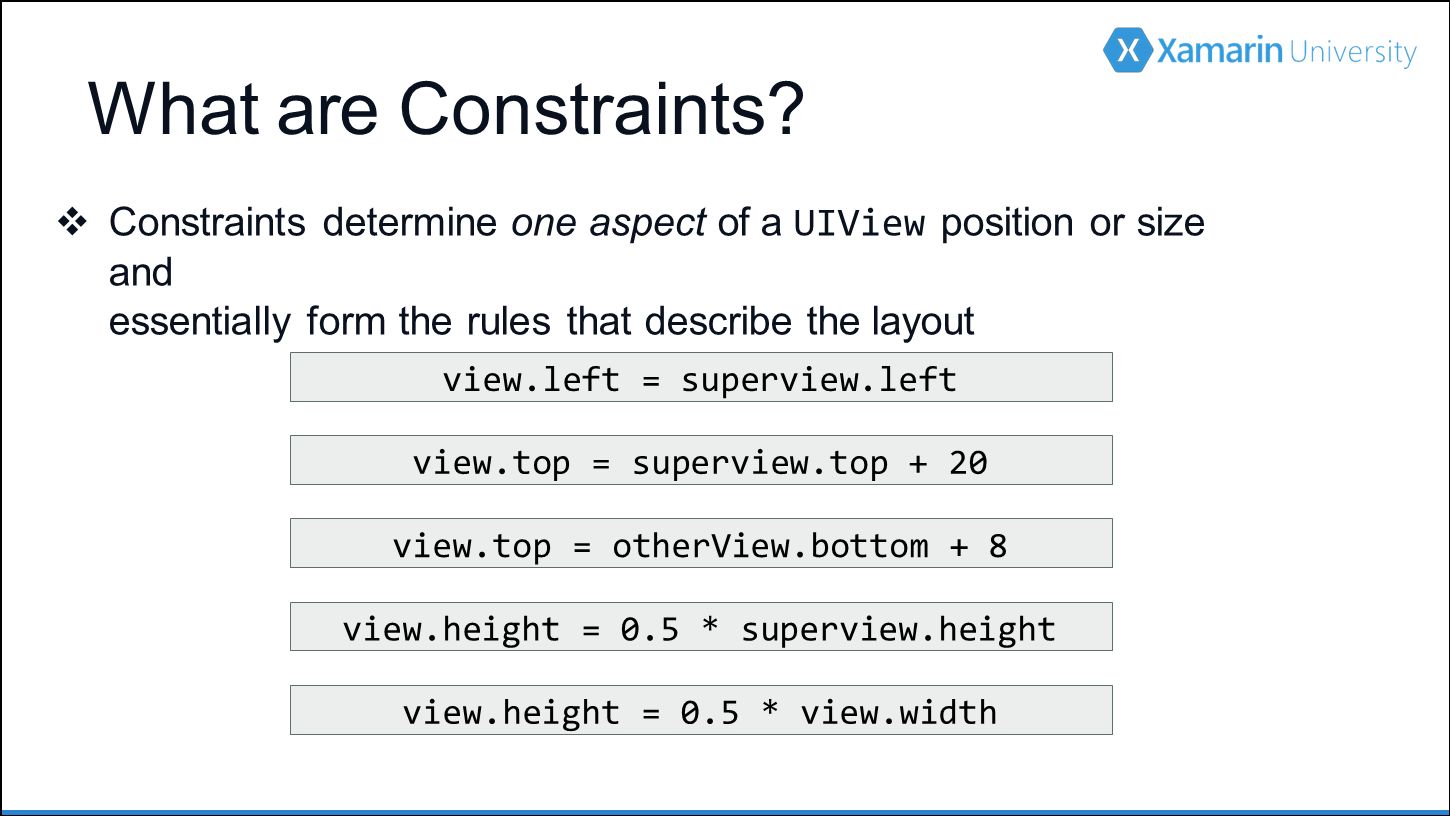 Xamarin University

What are Constraints?

❖ Constraints determine one aspect of a UIView position or size and
essentially form the rules that describe the layout

view.left = superview.left

view.top = superview.top + 20

view.top = otherView.bottom + 8

view.height = 0.5 * superview.height

view.height = 0.5 * view.width